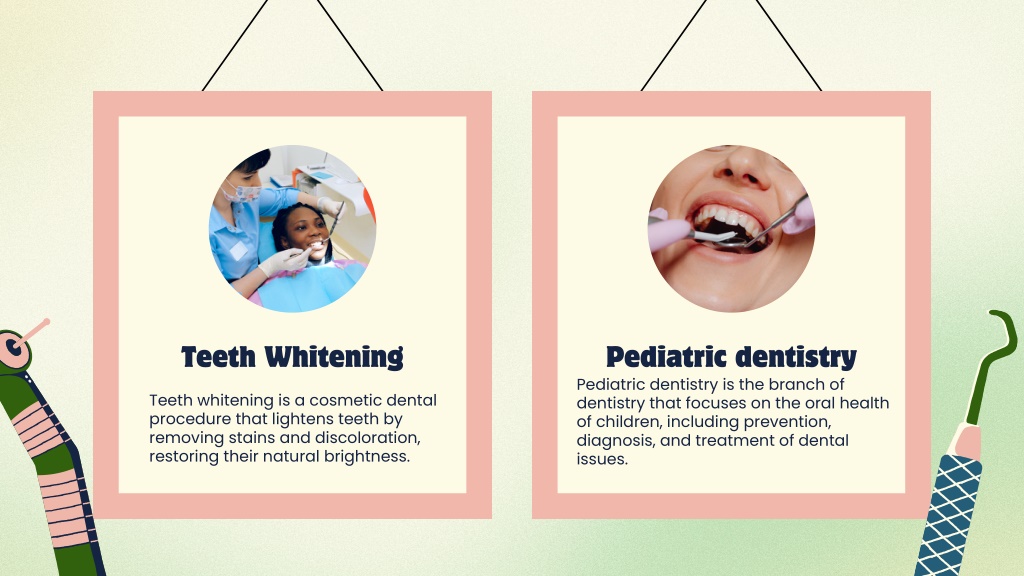 Teeth Whitening

Teeth whitening is a cosmetic dental procedure that lightens teeth by removing stains and discoloration, restoring their natural brightness.

Pediatric dentistry

Pediatric dentistry is the branch of dentistry that focuses on the oral health of children, including prevention, diagnosis, and treatment of dental issues.